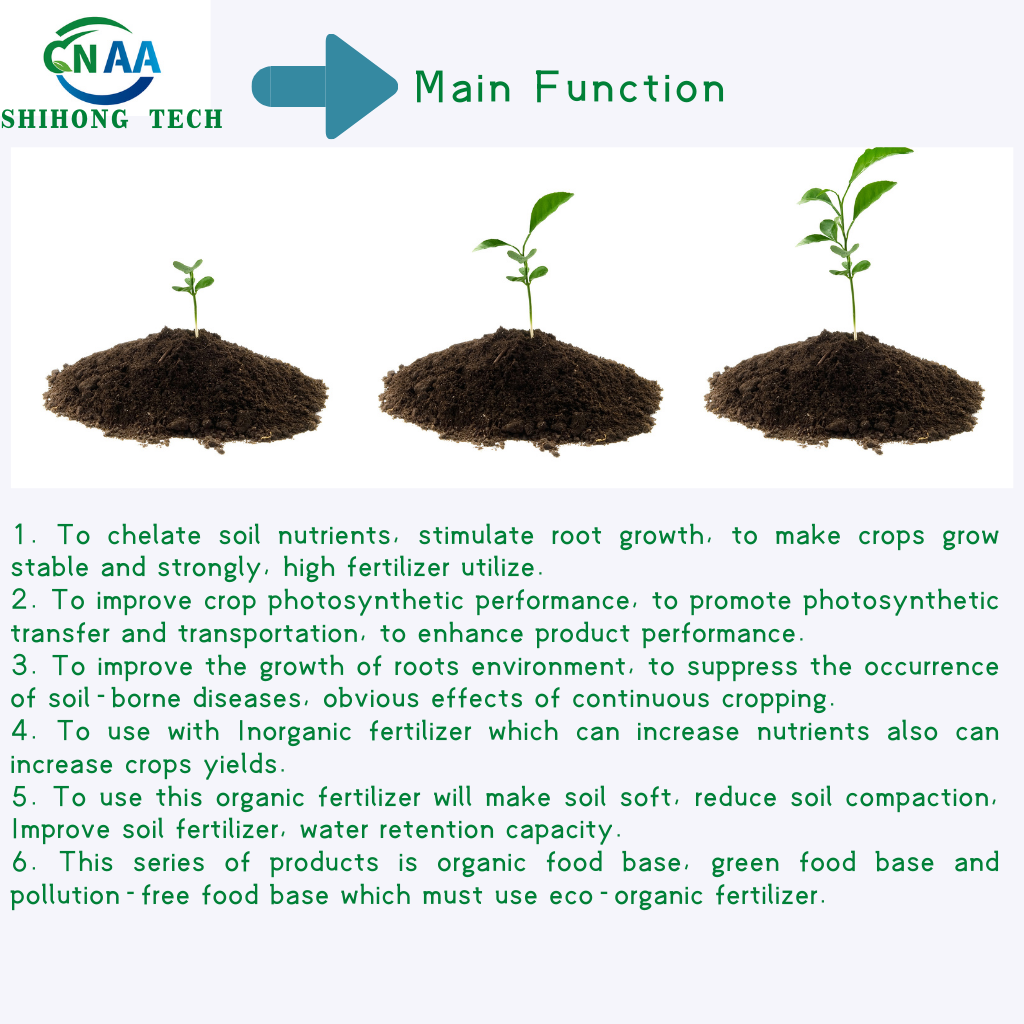 CNAA
SHIHONG TECH

Main Function

1. To chelate soil nutrients, stimulate root growth, to make crops grow stable and strongly, high fertilizer utilize.
2. To improve crop photosynthetic performance, to promote photosynthetic transfer and transportation, to enhance product performance.
3. To improve the growth of roots environment, to suppress the occurrence of soil-borne diseases, obvious effects of continuous cropping.
4. To use with Inorganic fertilizer which can increase nutrients also can increase crops yields.
5. To use this organic fertilizer will make soil soft, reduce soil compaction, Improve soil fertilizer, water retention capacity.
6. This series of products is organic food base, green food base and pollution-free food base which must use eco-organic fertilizer.